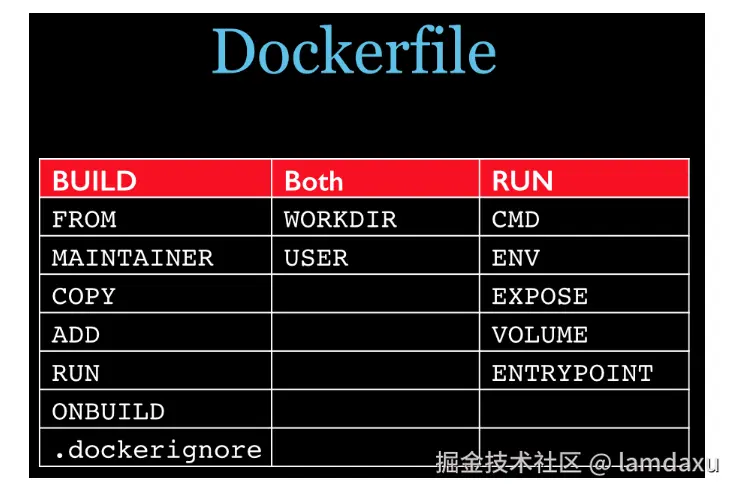 Dockerfile

| BUILD | Both | RUN |
|---|---|---|
| FROM | WORKDIR | CMD |
| MAINTAINER | USER | ENV |
| COPY | | EXPOSE |
| ADD | | VOLUME |
| RUN | | ENTRYPOINT |
| ONBUILD | | |
| .dockerignore | | |

掘金技术社区 @ lamdaxu